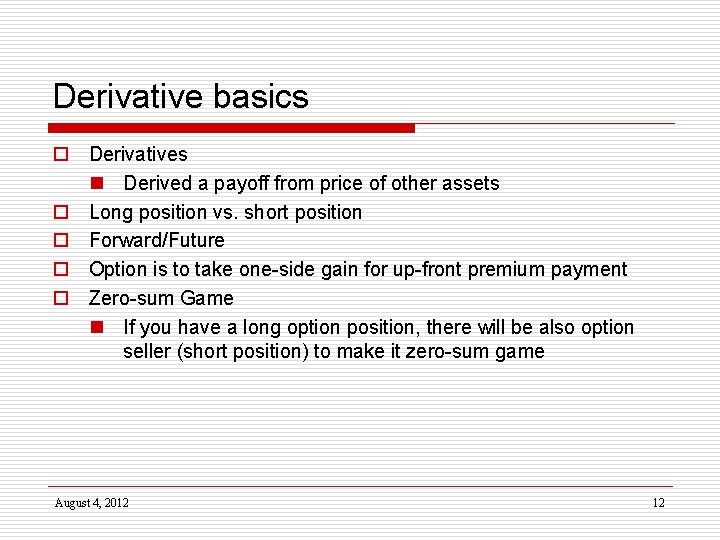 Derivative basics

Derivatives
Derived a payoff from price of other assets
Long position vs. short position
Forward/Future
Option is to take one-side gain for up-front premium payment
Zero-sum Game
If you have a long option position, there will be also option seller (short position) to make it zero-sum game

August 4, 2012

12